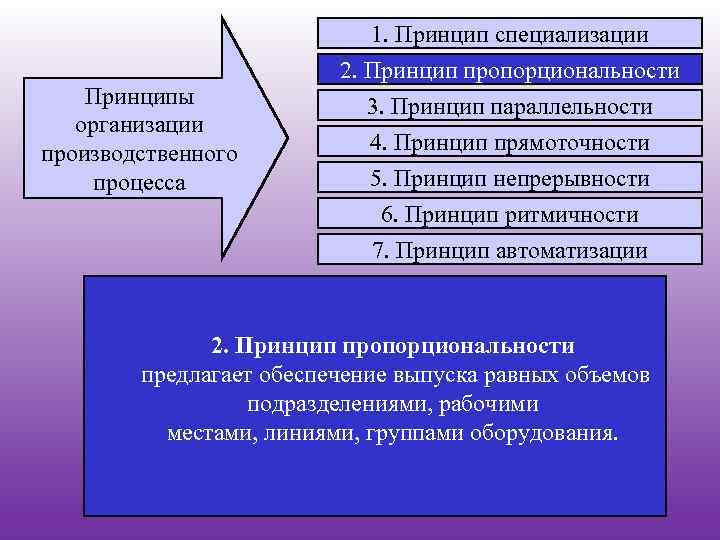 Принципы организации производственного процесса

1. Принцип специализации
2. Принцип пропорциональности
3. Принцип параллельности
4. Принцип прямоточности
5. Принцип непрерывности
6. Принцип ритмичности
7. Принцип автоматизации

2. Принцип пропорциональности
предлагает обеспечение выпуска равных объемов подразделениями, рабочими местами, линиями, группами оборудования.